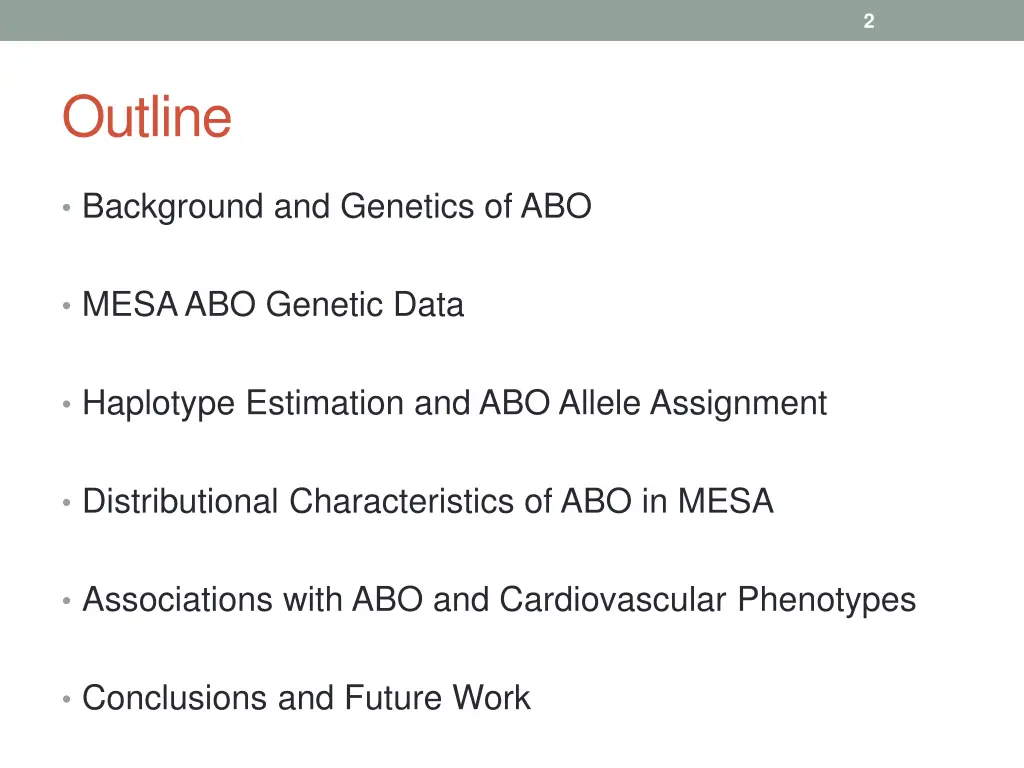 2

Outline

• Background and Genetics of ABO

• MESA ABO Genetic Data

• Haplotype Estimation and ABO Allele Assignment

• Distributional Characteristics of ABO in MESA

• Associations with ABO and Cardiovascular Phenotypes

• Conclusions and Future Work